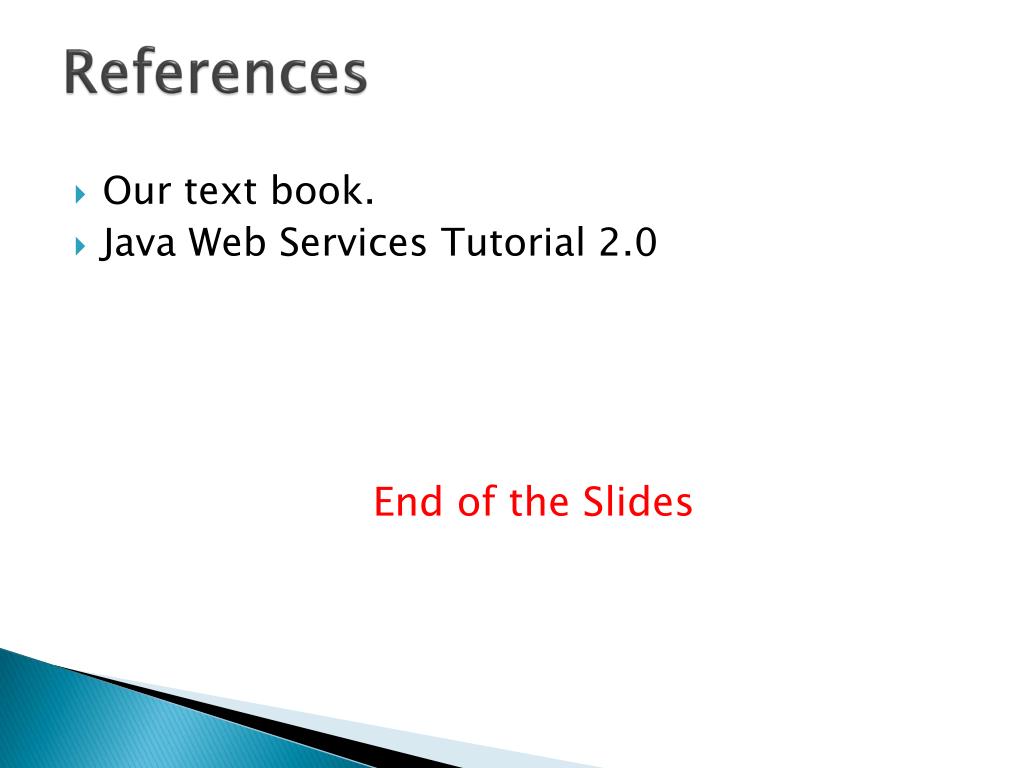 References

Our text book.
Java Web Services Tutorial 2.0

End of the Slides